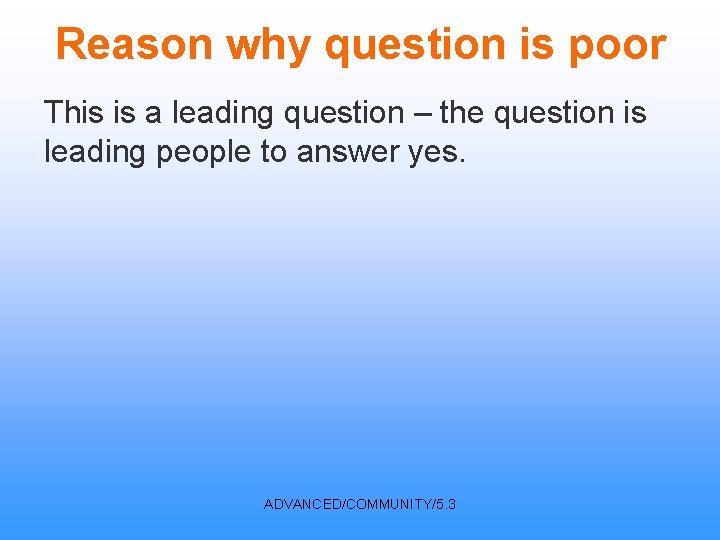 Reason why question is poor

This is a leading question – the question is leading people to answer yes.

ADVANCED/COMMUNITY/5.3